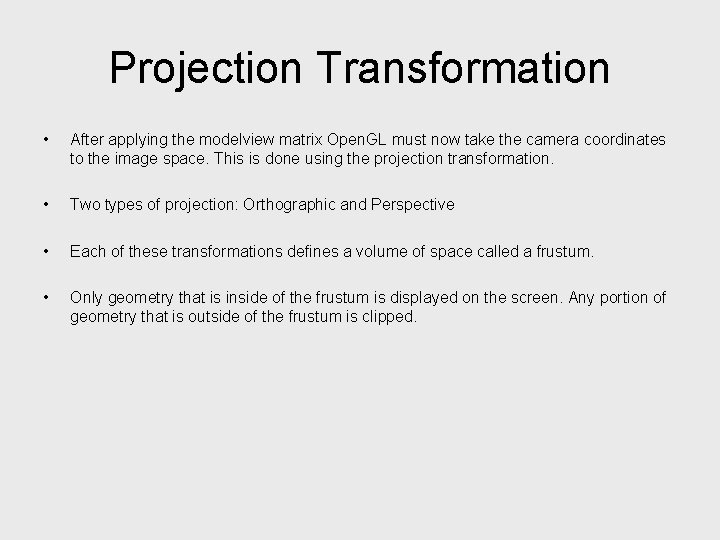 Projection Transformation

• After applying the modelview matrix OpenGL must now take the camera coordinates to the image space. This is done using the projection transformation.

• Two types of projection: Orthographic and Perspective

• Each of these transformations defines a volume of space called a frustum.

• Only geometry that is inside of the frustum is displayed on the screen. Any portion of geometry that is outside of the frustum is clipped.